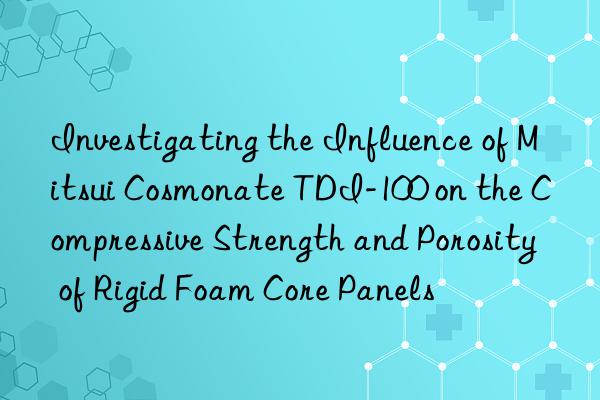 Investigating the Influence of Mitsui Cosmonate TDI-100 on the Compressive Strength and Porosity of Rigid Foam Core Panels